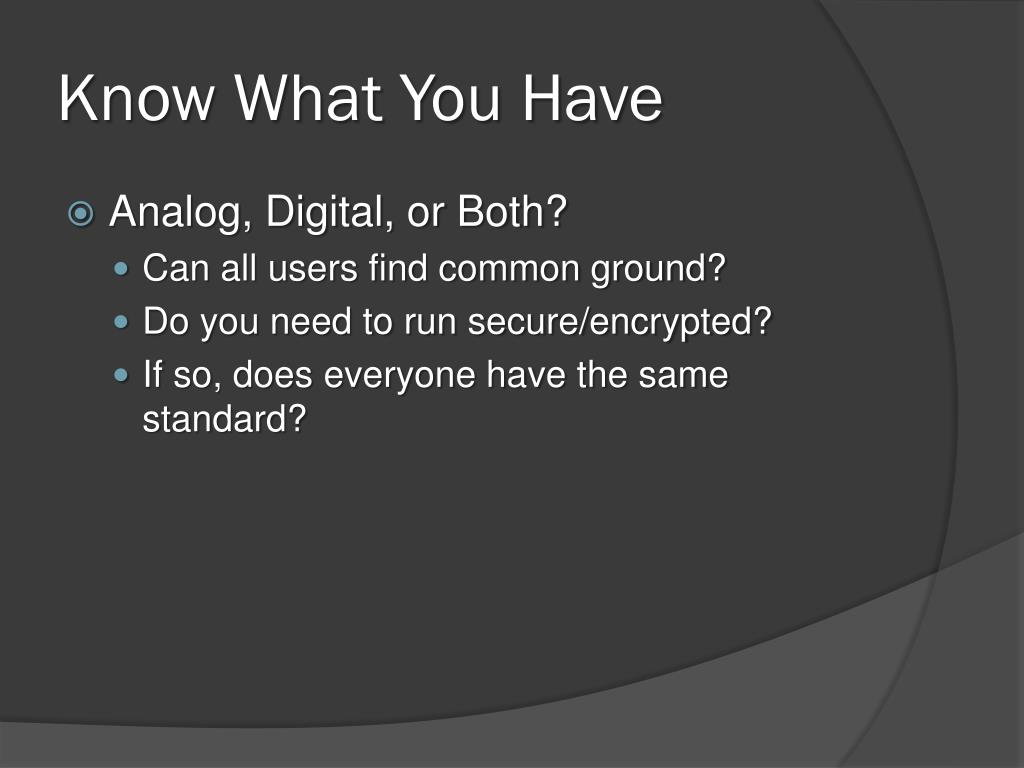 Know What You Have

Analog, Digital, or Both?

Can all users find common ground?

Do you need to run secure/encrypted?

If so, does everyone have the same standard?